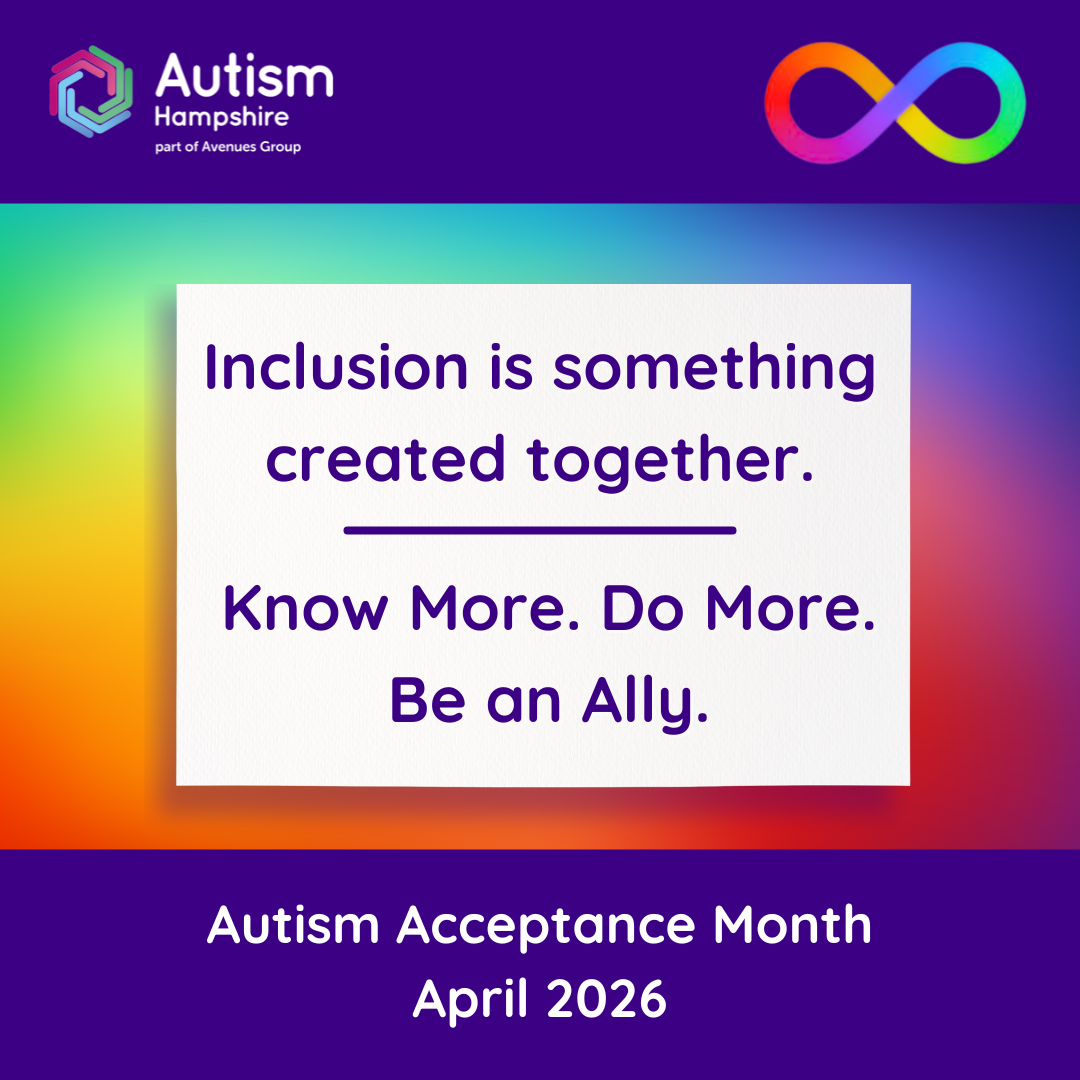 Autism
Hampshire
part of Avenues Group

Inclusion is something created together.

Know More. Do More. Be an Ally.

Autism Acceptance Month
April 2026